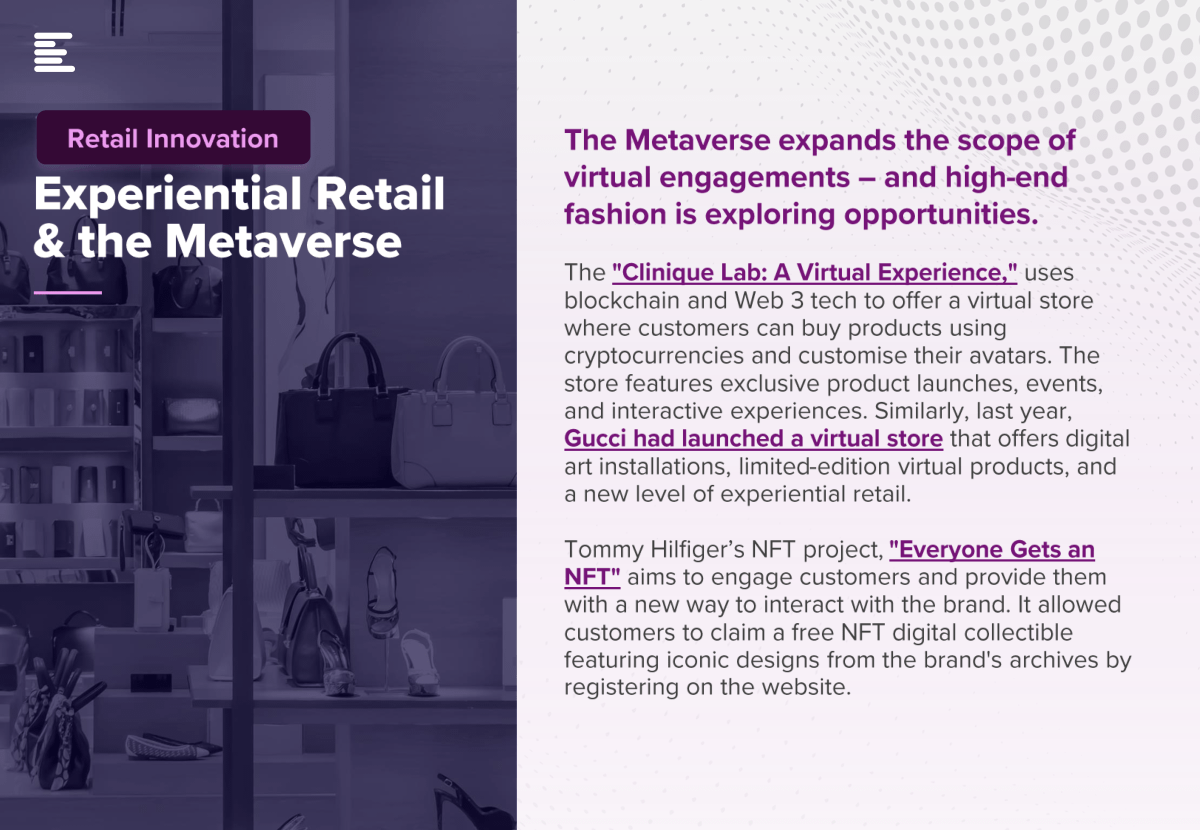 Retail Innovation

Experiential Retail & the Metaverse

The Metaverse expands the scope of virtual engagements – and high-end fashion is exploring opportunities.

The "Clinique Lab: A Virtual Experience," uses blockchain and Web 3 tech to offer a virtual store where customers can buy products using cryptocurrencies and customise their avatars. The store features exclusive product launches, events, and interactive experiences. Similarly, last year, Gucci had launched a virtual store that offers digital art installations, limited-edition virtual products, and a new level of experiential retail.

Tommy Hilfiger's NFT project, "Everyone Gets an NFT" aims to engage customers and provide them with a new way to interact with the brand. It allowed customers to claim a free NFT digital collectible featuring iconic designs from the brand's archives by registering on the website.